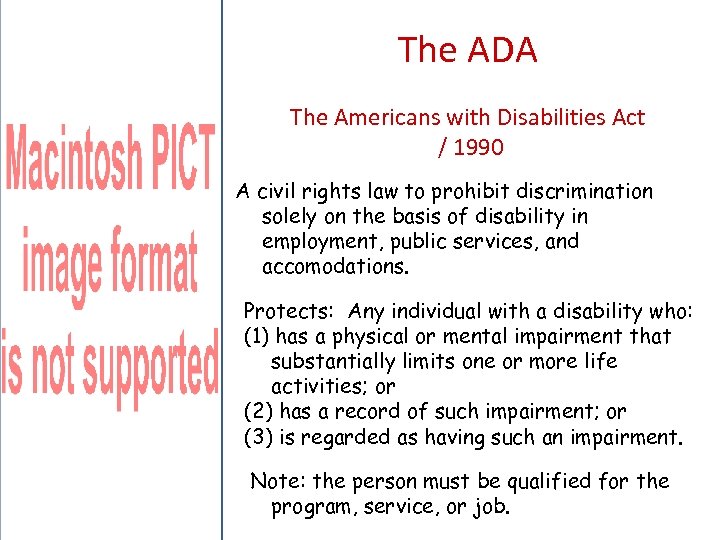 Macintosh PICT image format is not supported

The ADA

The Americans with Disabilities Act / 1990

A civil rights law to prohibit discrimination solely on the basis of disability in employment, public services, and accomodations.

Protects: Any individual with a disability who:
(1) has a physical or mental impairment that substantially limits one or more life activities; or
(2) has a record of such impairment; or
(3) is regarded as having such an impairment.

Note: the person must be qualified for the program, service, or job.